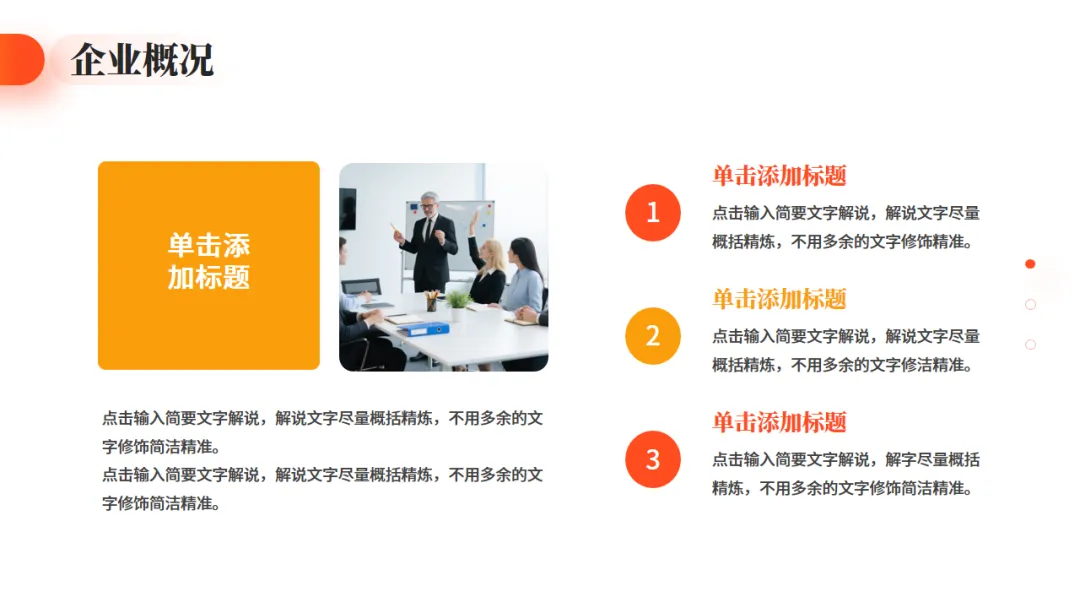 企业概况

单击添加标题

点击输入简要文字解说，解说文字尽量概括精炼，不用多余的文字修饰简洁精准。
点击输入简要文字解说，解说文字尽量概括精炼，不用多余的文字修饰简洁精准。

1
单击添加标题
点击输入简要文字解说，解说文字尽量概括精炼，不用多余的文字修饰精准。

2
单击添加标题
点击输入简要文字解说，解说文字尽量概括精炼，不用多余的文字修洁精准。

3
单击添加标题
点击输入简要文字解说，解字尽量概括精炼，不用多余的文字修饰简洁精准。